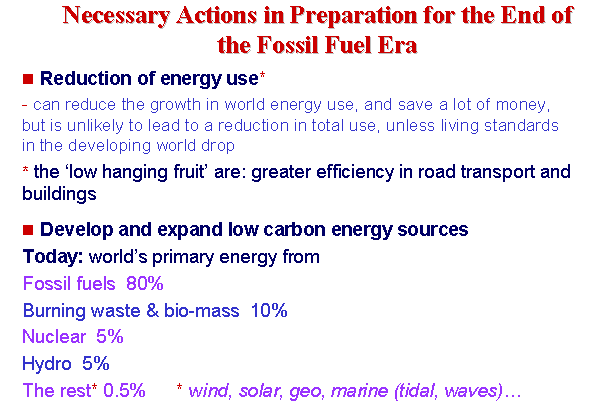 Necessary Actions in Preparation for the End of the Fossil Fuel Era

■ Reduction of energy use*

- can reduce the growth in world energy use, and save a lot of money, but is unlikely to lead to a reduction in total use, unless living standards in the developing world drop

* the 'low hanging fruit' are: greater efficiency in road transport and buildings

■ Develop and expand low carbon energy sources

Today: world's primary energy from

Fossil fuels 80%

Burning waste & bio-mass 10%

Nuclear 5%

Hydro 5%

The rest* 0.5% * wind, solar, geo, marine (tidal, waves)…